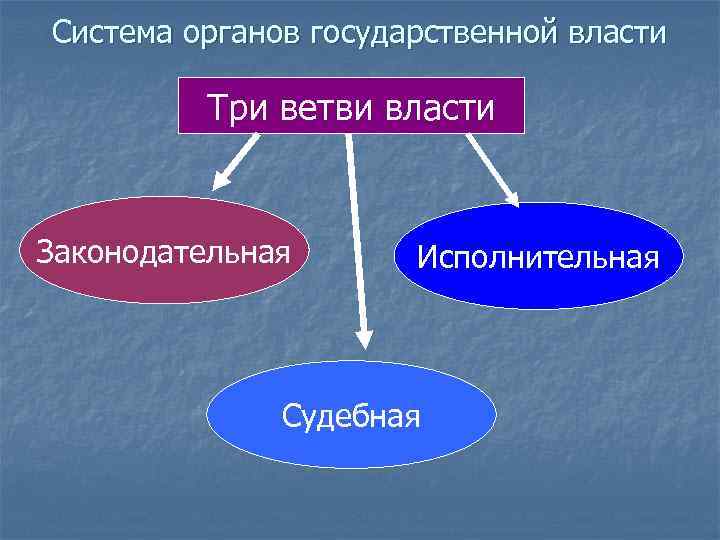 Система органов государственной власти

Три ветви власти

Законодательная

Исполнительная

Судебная